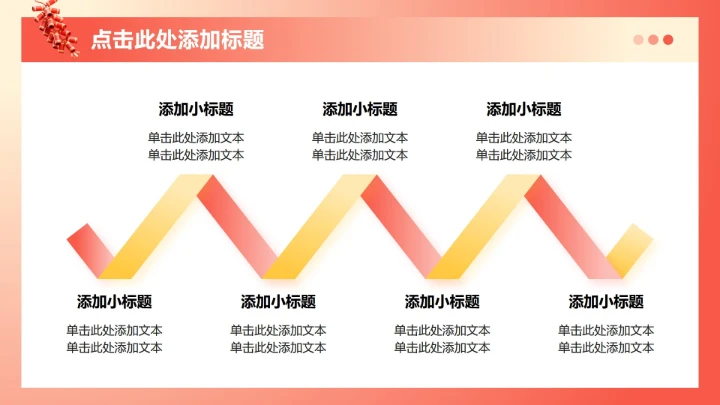 点击此处添加标题

添加小标题

单击此处添加文本
单击此处添加文本

添加小标题

单击此处添加文本
单击此处添加文本

添加小标题

单击此处添加文本
单击此处添加文本

添加小标题

单击此处添加文本
单击此处添加文本

添加小标题

单击此处添加文本
单击此处添加文本

添加小标题

单击此处添加文本
单击此处添加文本

添加小标题

单击此处添加文本
单击此处添加文本